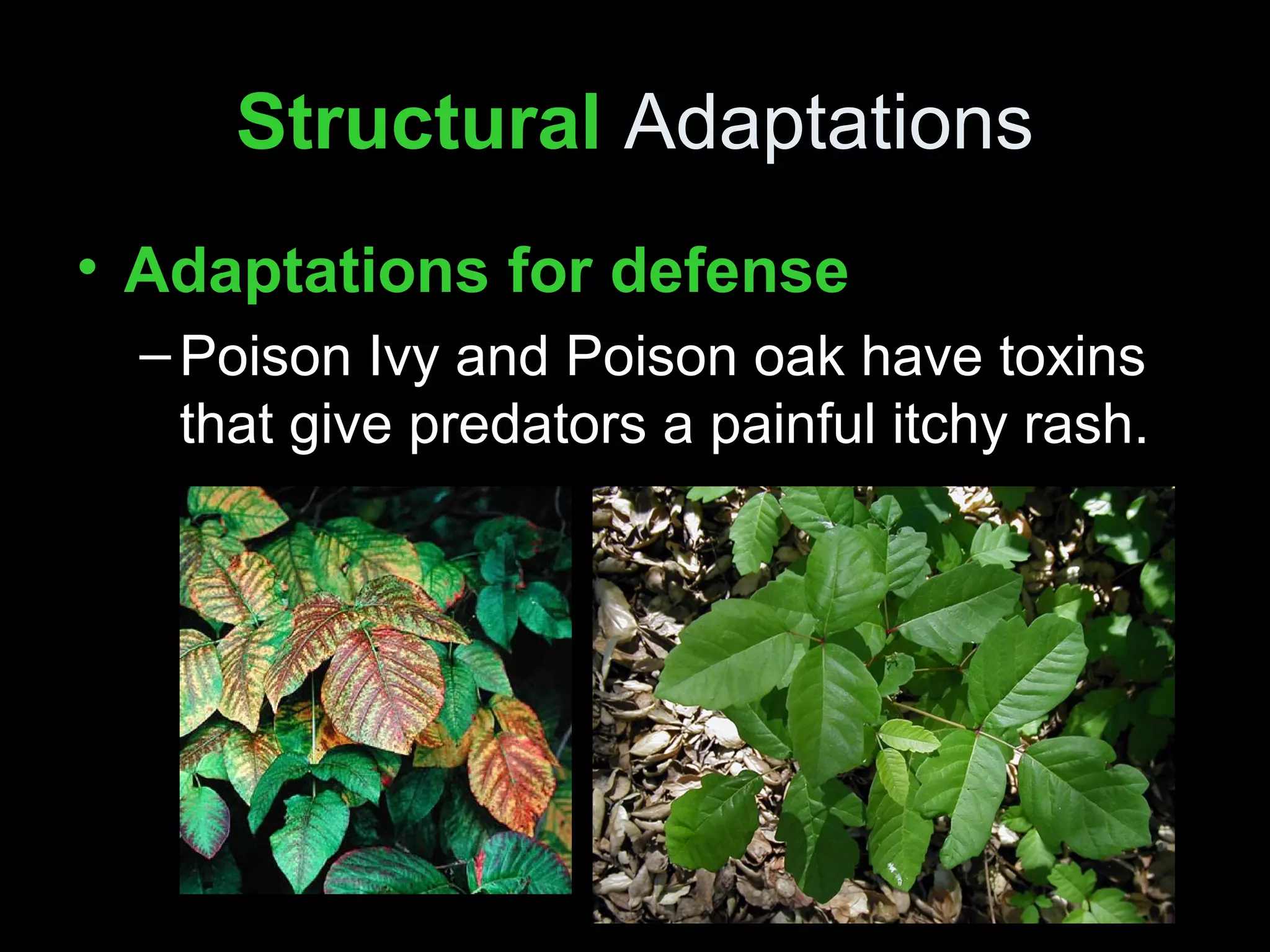 Structural Adaptations

• Adaptations for defense

– Poison Ivy and Poison oak have toxins that give predators a painful itchy rash.